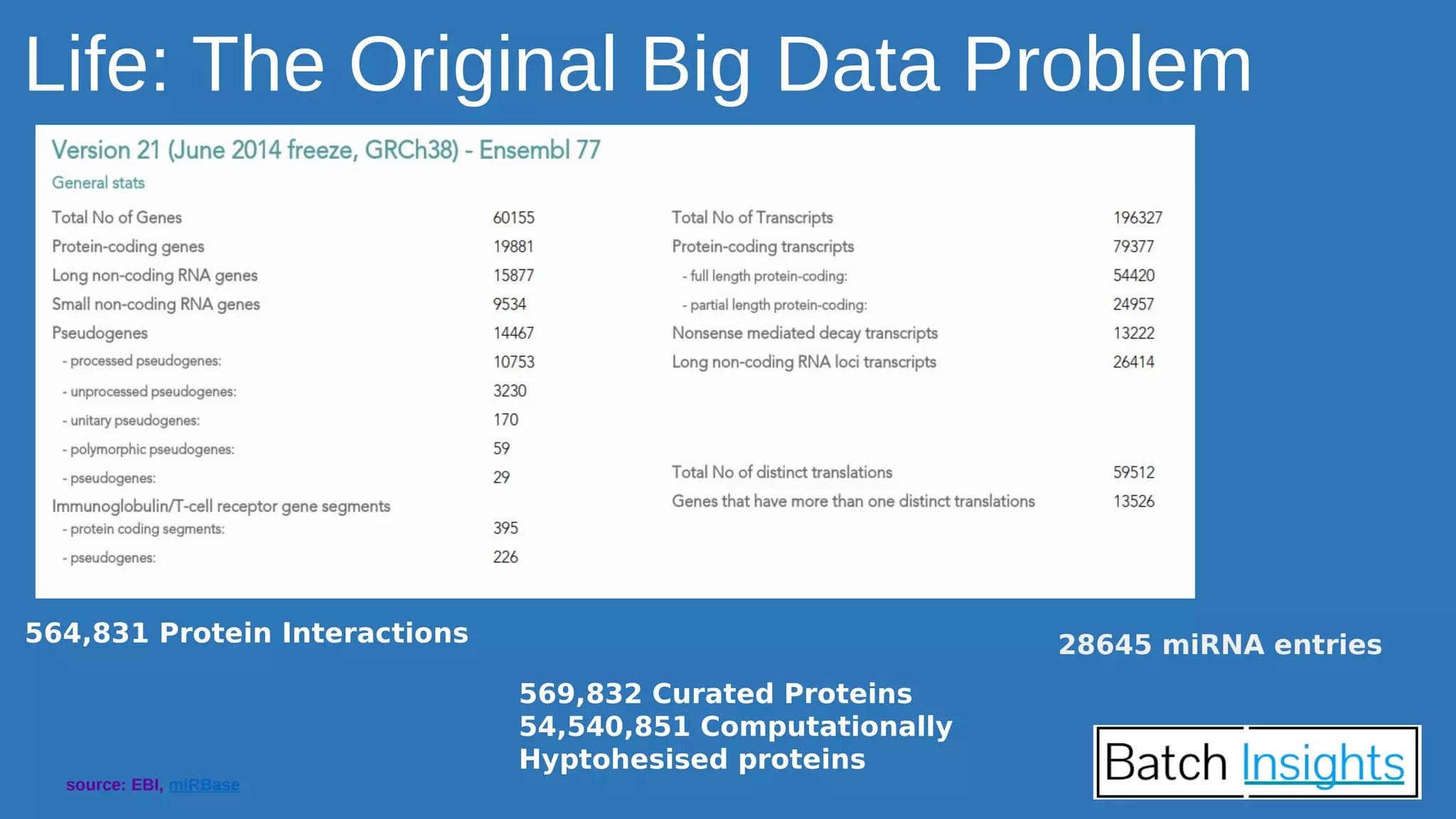 Life: The Original Big Data Problem

Version 21 (June 2014 freeze, GRCh38) - Ensembl 77

General stats

| | |
|---|---|
| Total No of Genes | 60155 |
| Protein-coding genes | 19881 |
| Long non-coding RNA genes | 15877 |
| Small non-coding RNA genes | 9534 |
| Pseudogenes | 14467 |
| - processed pseudogenes: | 10753 |
| - unprocessed pseudogenes: | 3230 |
| - unitary pseudogenes: | 170 |
| - polymorphic pseudogenes: | 59 |
| - pseudogenes: | 29 |
| Immunoglobulin/T-cell receptor gene segments | |
| - protein coding segments: | 395 |
| - pseudogenes: | 226 |

| | |
|---|---|
| Total No of Transcripts | 196327 |
| Protein-coding transcripts | 79377 |
| - full length protein-coding: | 54420 |
| - partial length protein-coding: | 24957 |
| Nonsense mediated decay transcripts | 13222 |
| Long non-coding RNA loci transcripts | 26414 |
| Total No of distinct translations | 59512 |
| Genes that have more than one distinct translations | 13526 |

564,831 Protein Interactions

28645 miRNA entries

569,832 Curated Proteins
54,540,851 Computationally Hyptohesised proteins

source: EBI, miRBase

Batch Insights